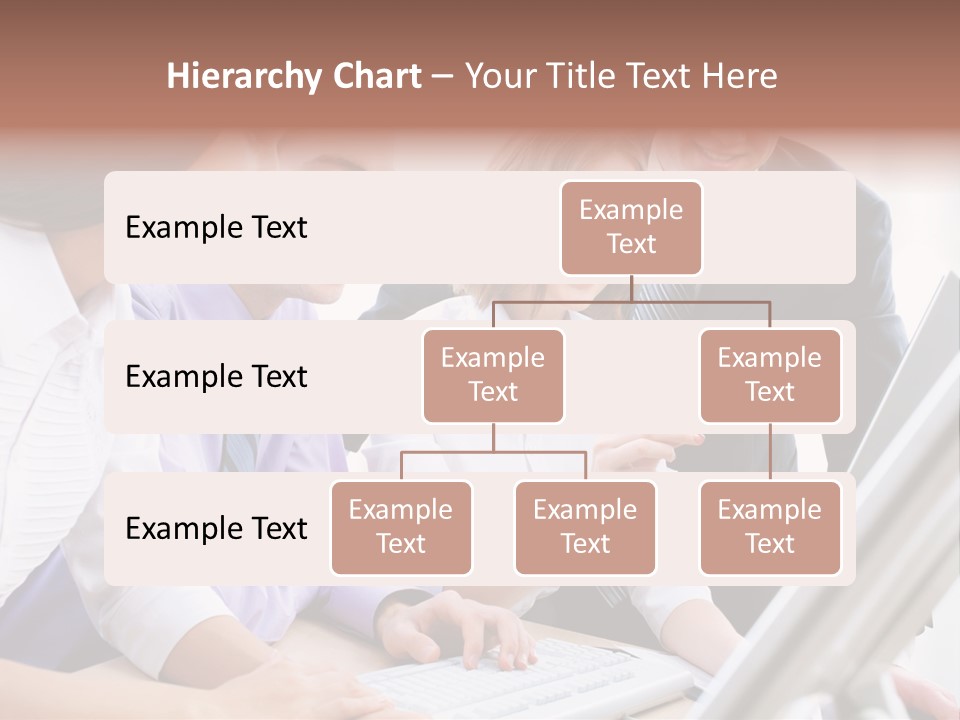 Hierarchy Chart – Your Title Text Here

Example Text

Example Text

Example Text

Example Text

Example Text

Example Text

Example Text

Example Text

Example Text